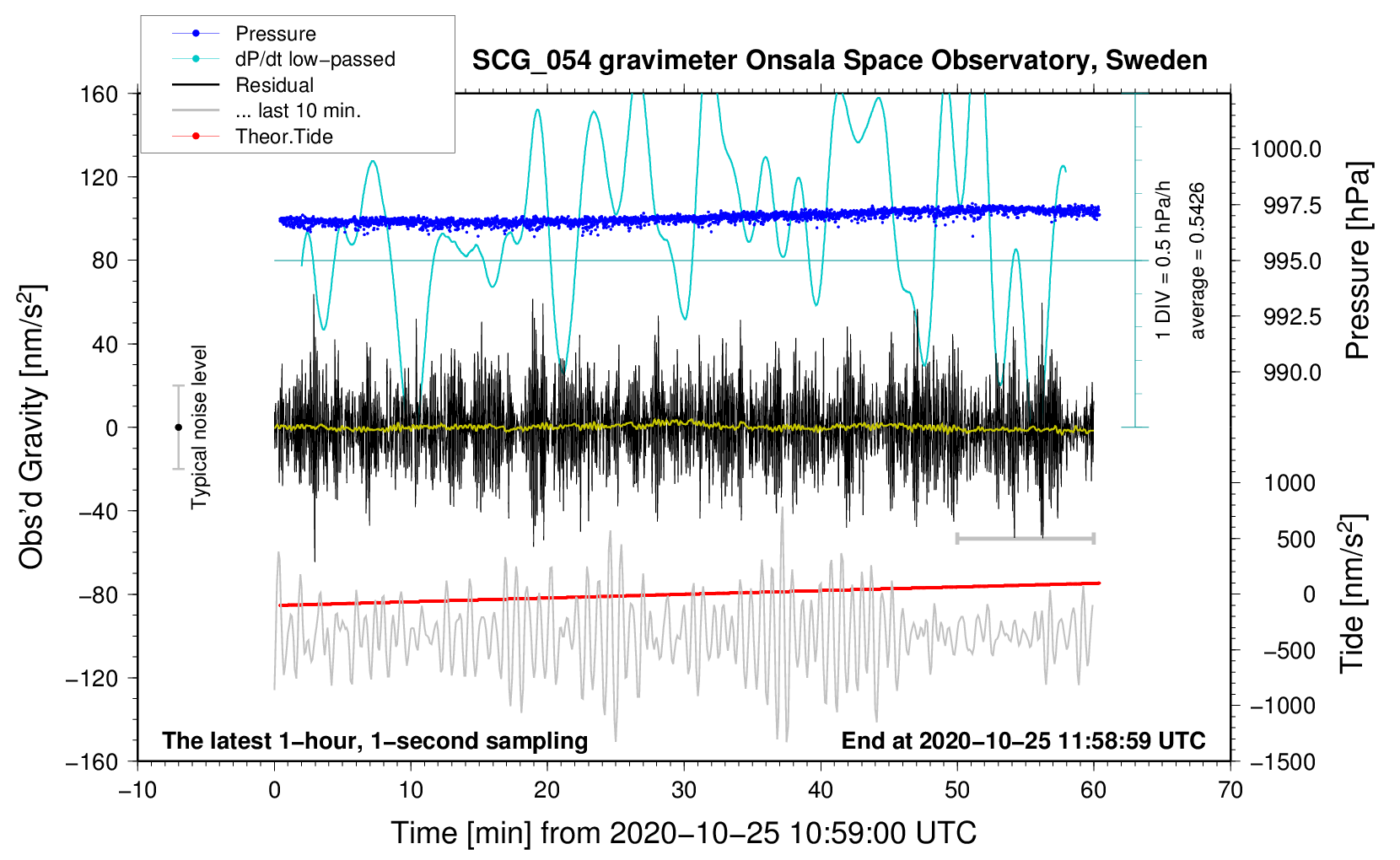 Pressure
dP/dt low−passed
Residual
... last 10 min.
Theor.Tide

SCG_054 gravimeter Onsala Space Observatory, Sweden

160
120
80
40
0
−40
−80
−120
−160

Obs'd Gravity [nm/s$^2$]

Typical noise level

1 DIV = 0.5 hPa/h
average = 0.5426

1000.0
997.5
995.0
992.5
990.0

Pressure [hPa]

1000
500
0
−500
−1000
−1500

Tide [nm/s$^2$]

The latest 1−hour, 1−second sampling
End at 2020−10−25 11:58:59 UTC

−10
0
10
20
30
40
50
60
70

Time [min] from 2020−10−25 10:59:00 UTC